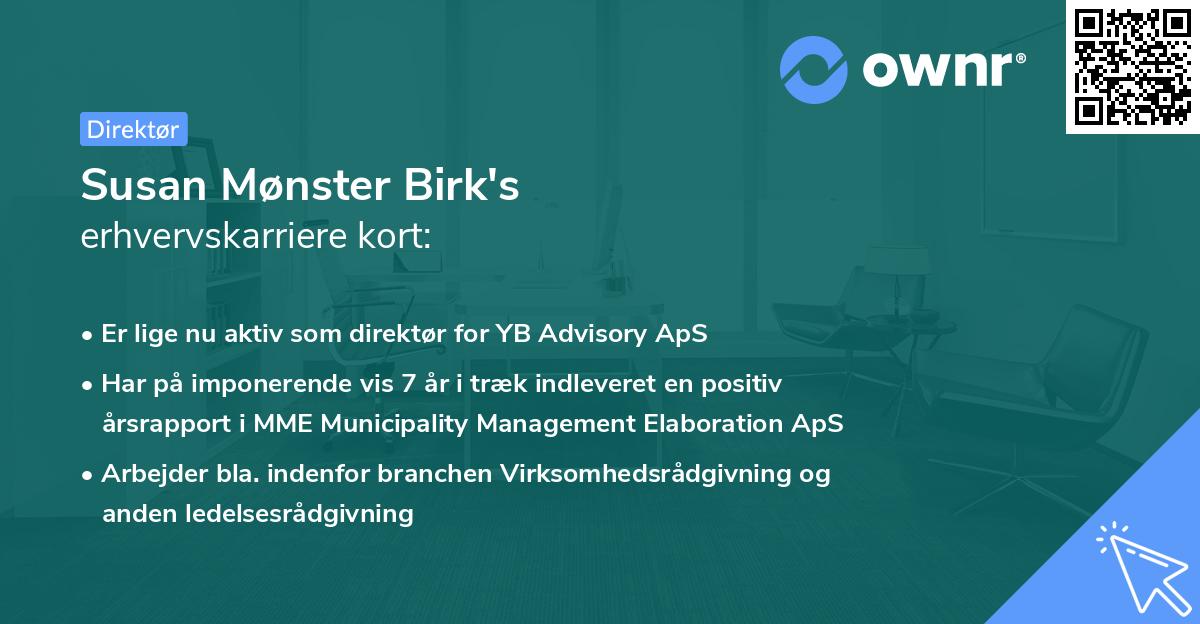 ownr®

Direktør

Susan Mønster Birk's
erhvervskarriere kort:

• Er lige nu aktiv som direktør for YB Advisory ApS
• Har på imponerende vis 7 år i træk indleveret en positiv årsrapport i MME Municipality Management Elaboration ApS
• Arbejder bla. indenfor branchen Virksomhedsrådgivning og anden ledelsesrådgivning